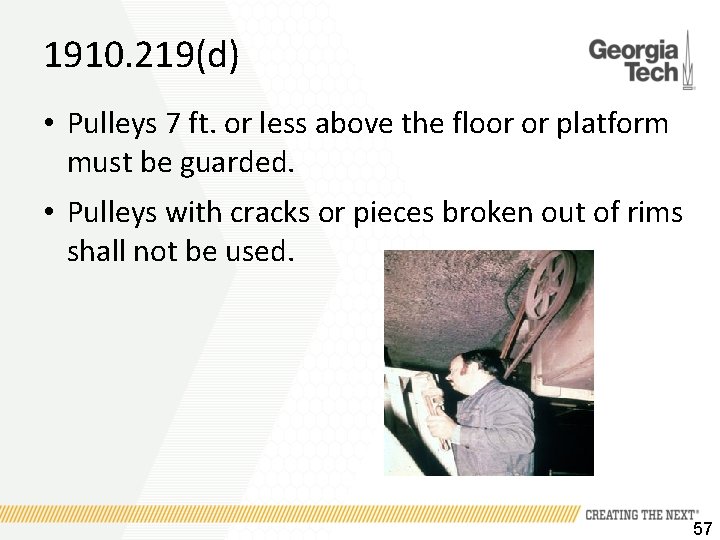 1910.219(d)

Georgia Tech

• Pulleys 7 ft. or less above the floor or platform must be guarded.

• Pulleys with cracks or pieces broken out of rims shall not be used.

CREATING THE NEXT®

57